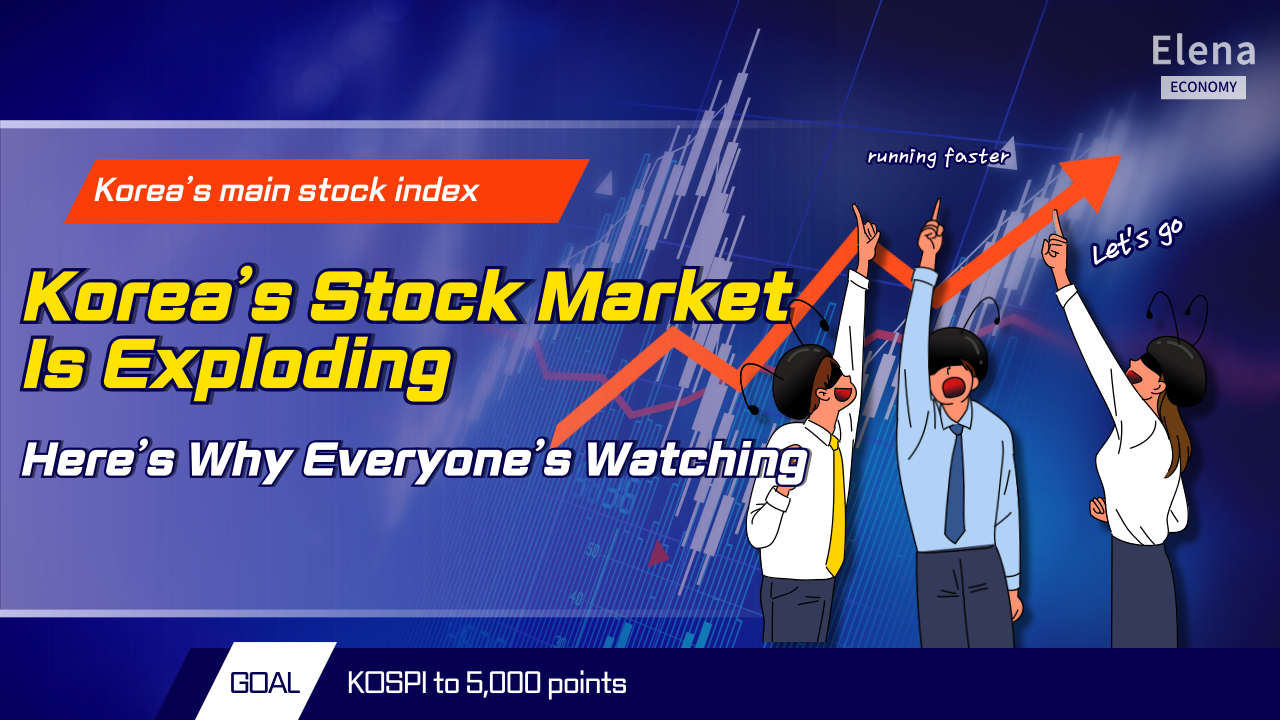 Elena
ECONOMY

Korea's main stock index

Korea's Stock Market Is Exploding

Here's Why Everyone's Watching

running faster

Let's go

GOAL

KOSPI to 5,000 points